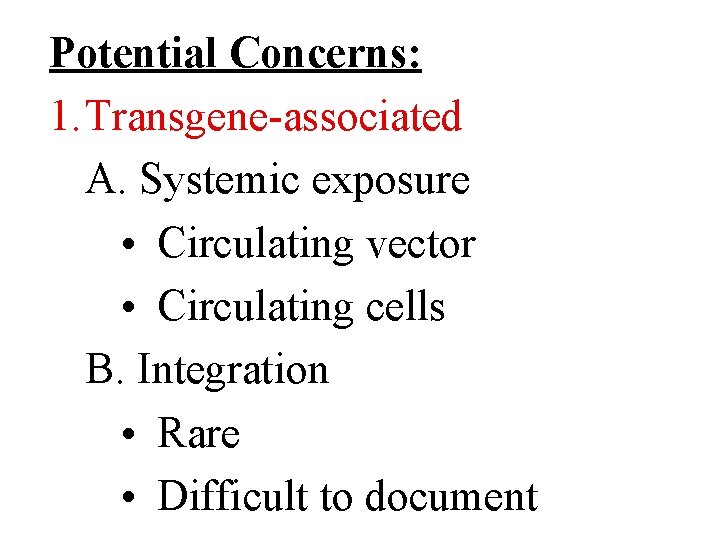 Potential Concerns:

1. Transgene-associated

A. Systemic exposure

• Circulating vector

• Circulating cells

B. Integration

• Rare

• Difficult to document